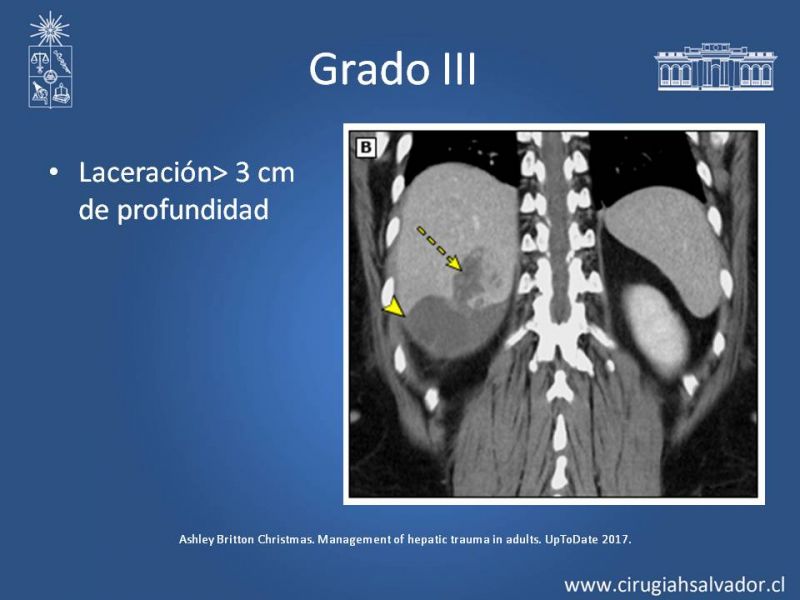 Grado III

• Laceración> 3 cm de profundidad

B

Ashley Britton Christmas. Management of hepatic trauma in adults. UpToDate 2017.

www.cirugiahsalvador.cl